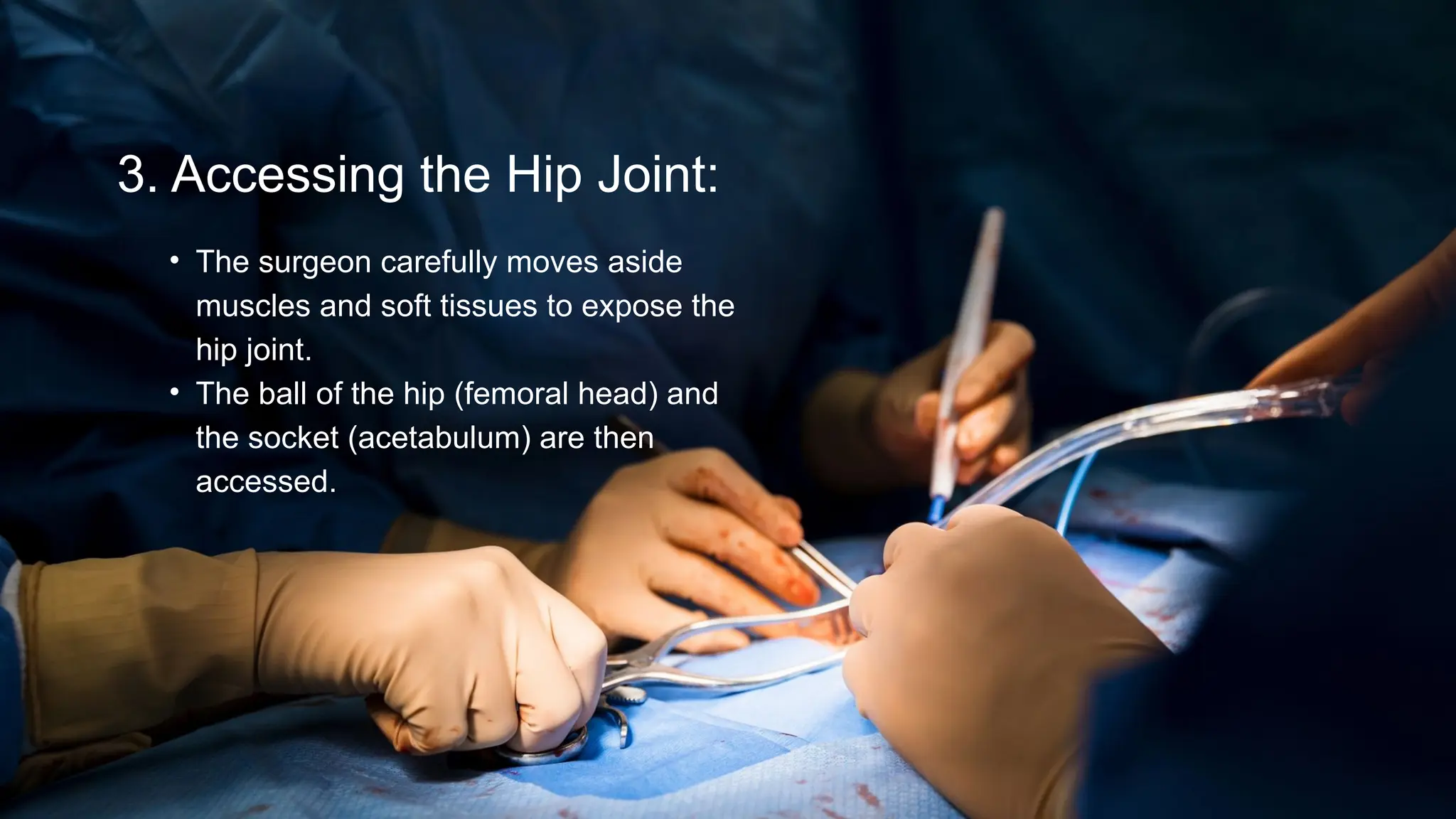 3. Accessing the Hip Joint:

• The surgeon carefully moves aside muscles and soft tissues to expose the hip joint.
• The ball of the hip (femoral head) and the socket (acetabulum) are then accessed.